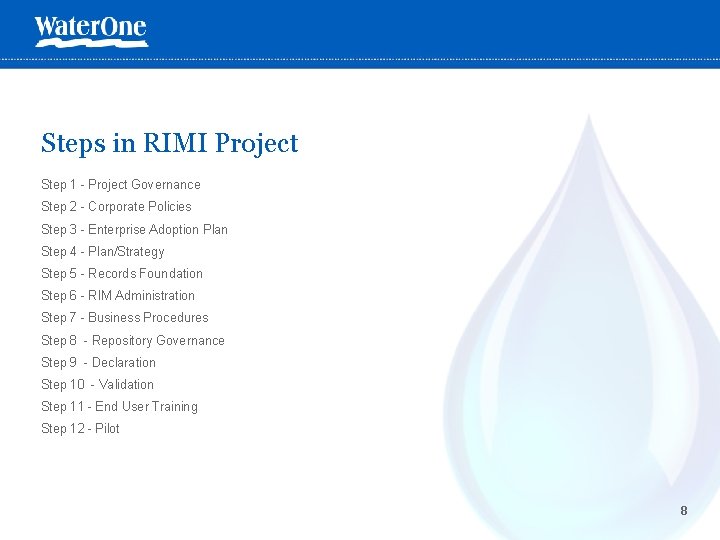 WaterOne

Steps in RIMI Project

Step 1 - Project Governance
Step 2 - Corporate Policies
Step 3 - Enterprise Adoption Plan
Step 4 - Plan/Strategy
Step 5 - Records Foundation
Step 6 - RIM Administration
Step 7 - Business Procedures
Step 8 - Repository Governance
Step 9 - Declaration
Step 10 - Validation
Step 11 - End User Training
Step 12 - Pilot

8